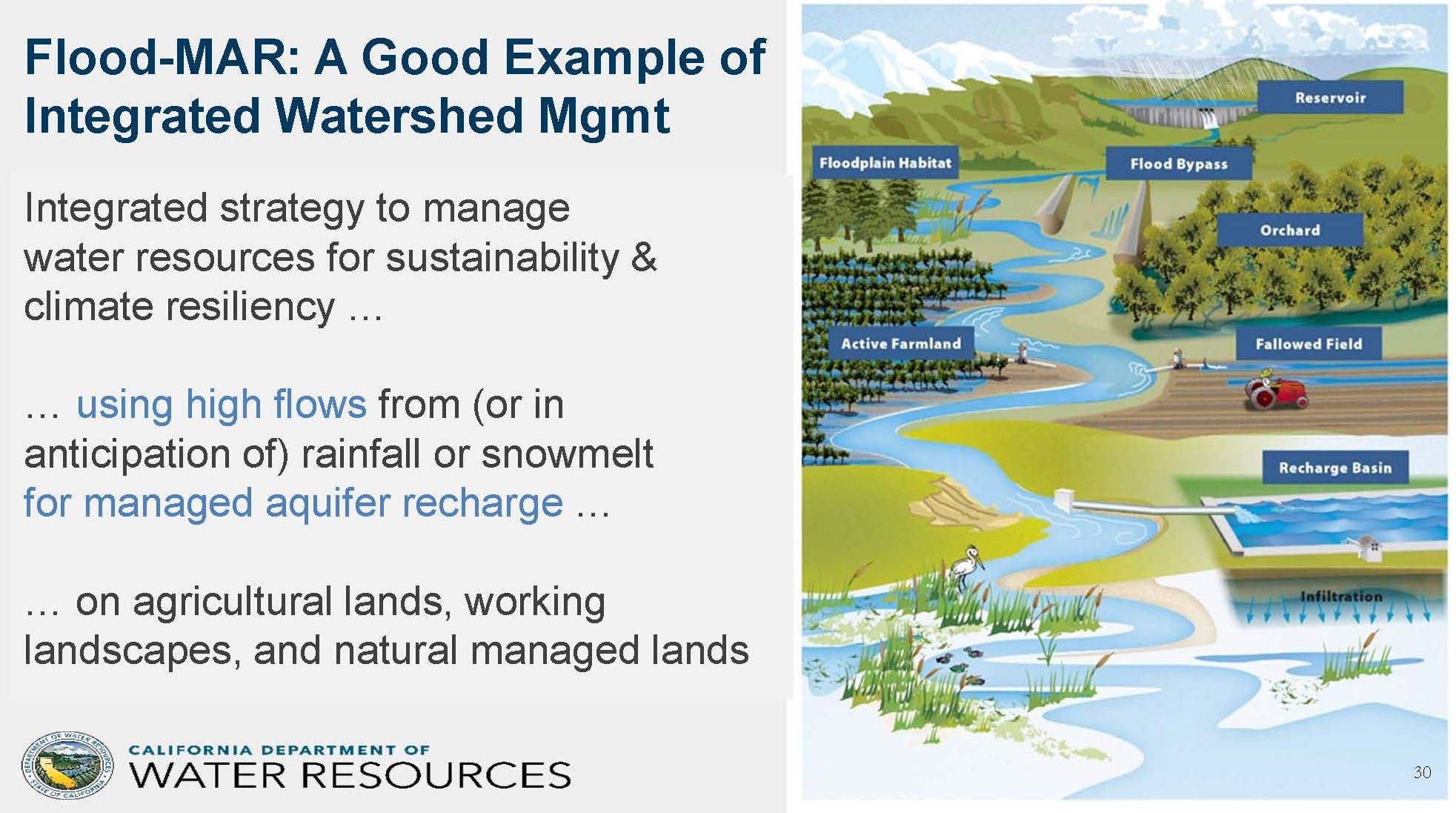 Flood-MAR: A Good Example of Integrated Watershed Mgmt

Integrated strategy to manage water resources for sustainability & climate resiliency …

… using high flows from (or in anticipation of) rainfall or snowmelt for managed aquifer recharge …

… on agricultural lands, working landscapes, and natural managed lands

DEPARTMENT OF WATER RESOURCES STATE OF CALIFORNIA

CALIFORNIA DEPARTMENT OF WATER RESOURCES

Reservoir

Floodplain Habitat

Flood Bypass

Orchard

Active Farmland

Fallowed Field

Recharge Basin

Infiltration

30